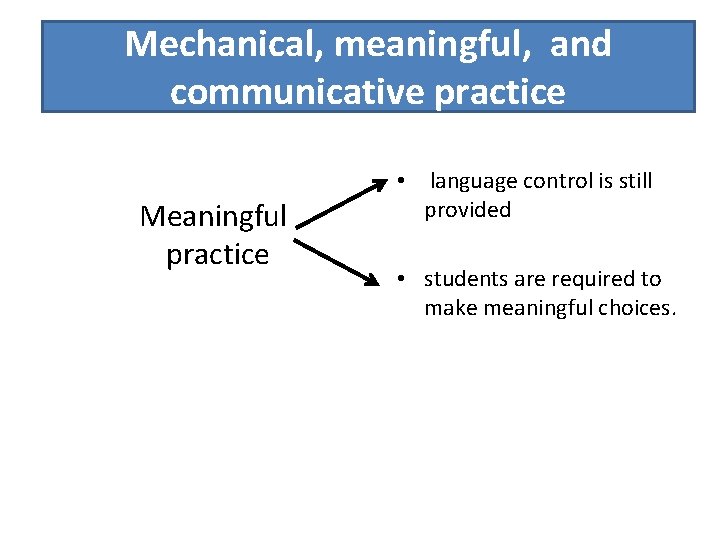 Mechanical, meaningful, and communicative practice

Meaningful practice

• language control is still provided

• students are required to make meaningful choices.